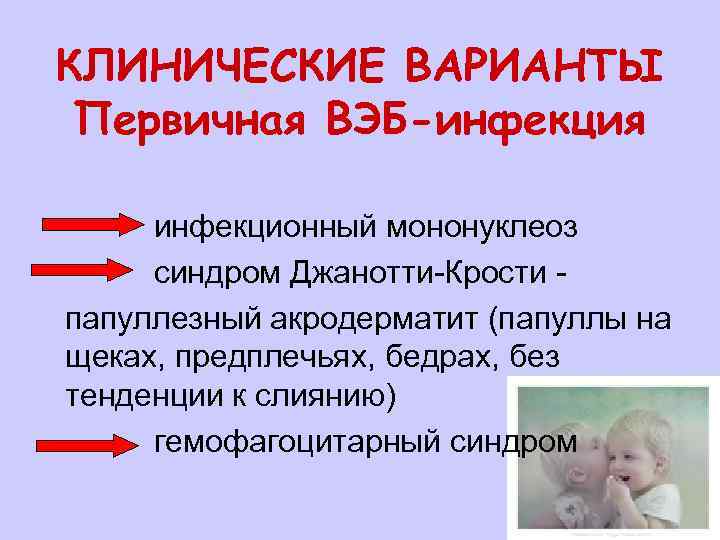 КЛИНИЧЕСКИЕ ВАРИАНТЫ
Первичная ВЭБ-инфекция

инфекционный мононуклеоз

синдром Джанотти-Крости - папуллезный акродерматит (папуллы на щеках, предплечьях, бедрах, без тенденции к слиянию)

гемофагоцитарный синдром